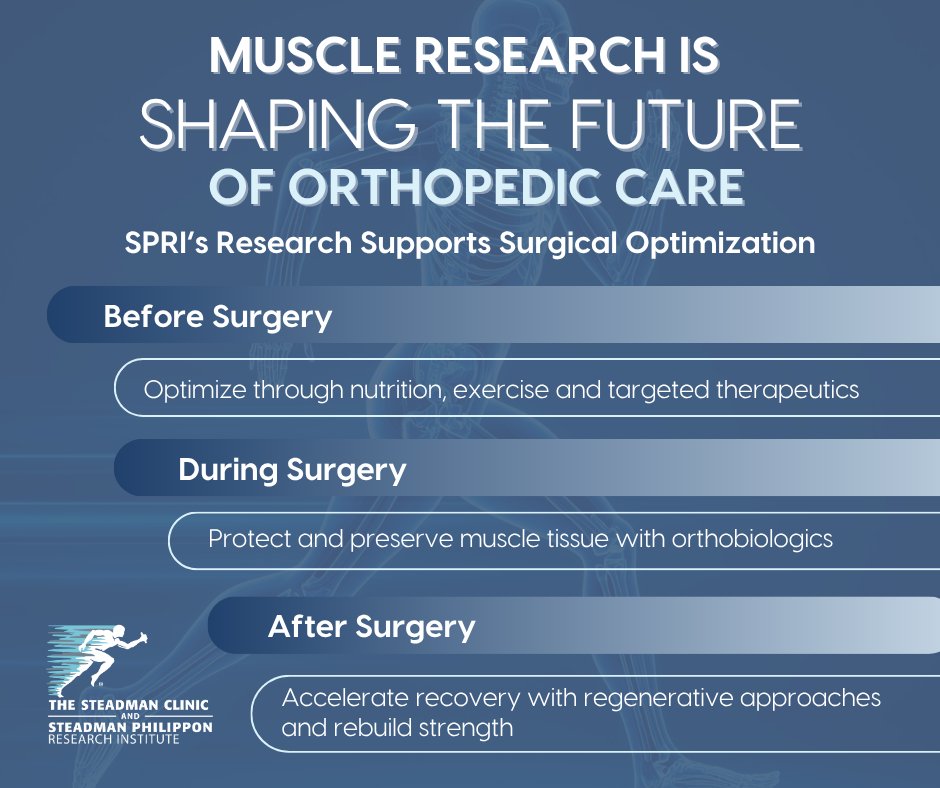 MUSCLE RESEARCH IS
SHAPING THE FUTURE
OF ORTHOPEDIC CARE

SPRI's Research Supports Surgical Optimization

Before Surgery

Optimize through nutrition, exercise and targeted therapeutics

During Surgery

Protect and preserve muscle tissue with orthobiologics

After Surgery

Accelerate recovery with regenerative approaches and rebuild strength

THE STEADMAN CLINIC AND STEADMAN PHILIPPON RESEARCH INSTITUTE